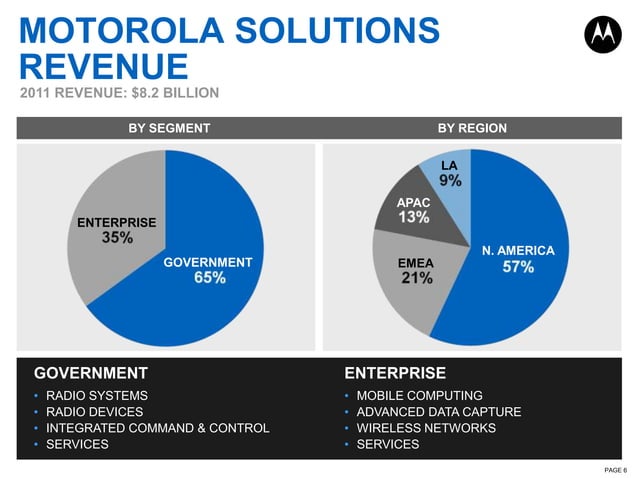 MOTOROLA SOLUTIONS REVENUE

2011 REVENUE: $8.2 BILLION

BY SEGMENT

ENTERPRISE
35%

GOVERNMENT
65%

BY REGION

LA
9%

APAC
13%

EMEA
21%

N. AMERICA
57%

GOVERNMENT
• RADIO SYSTEMS
• RADIO DEVICES
• INTEGRATED COMMAND & CONTROL
• SERVICES

ENTERPRISE
• MOBILE COMPUTING
• ADVANCED DATA CAPTURE
• WIRELESS NETWORKS
• SERVICES

PAGE 6